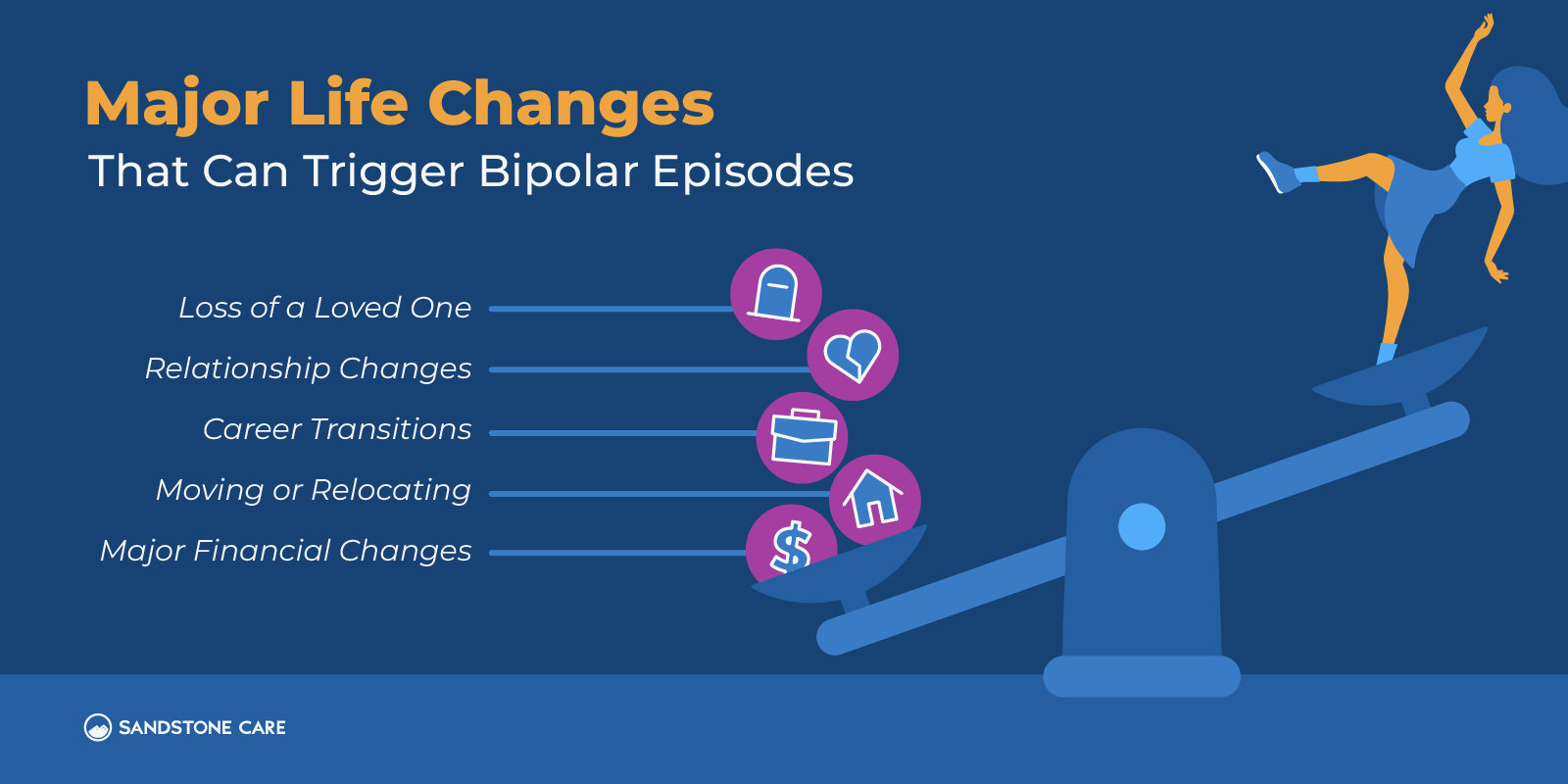 Major Life Changes
That Can Trigger Bipolar Episodes

Loss of a Loved One

Relationship Changes

Career Transitions

Moving or Relocating

Major Financial Changes

$

SANDSTONE CARE